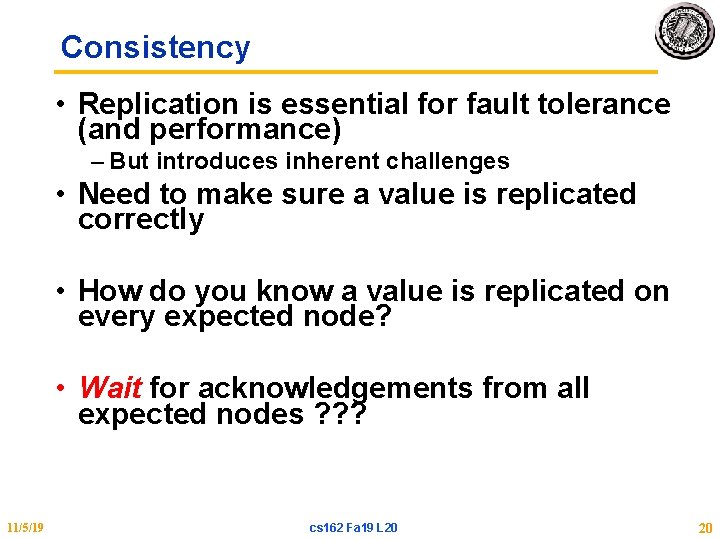 Consistency

• Replication is essential for fault tolerance (and performance)
– But introduces inherent challenges

• Need to make sure a value is replicated correctly

• How do you know a value is replicated on every expected node?

• Wait for acknowledgements from all expected nodes ???

11/5/19

cs162 Fa19 L20

20